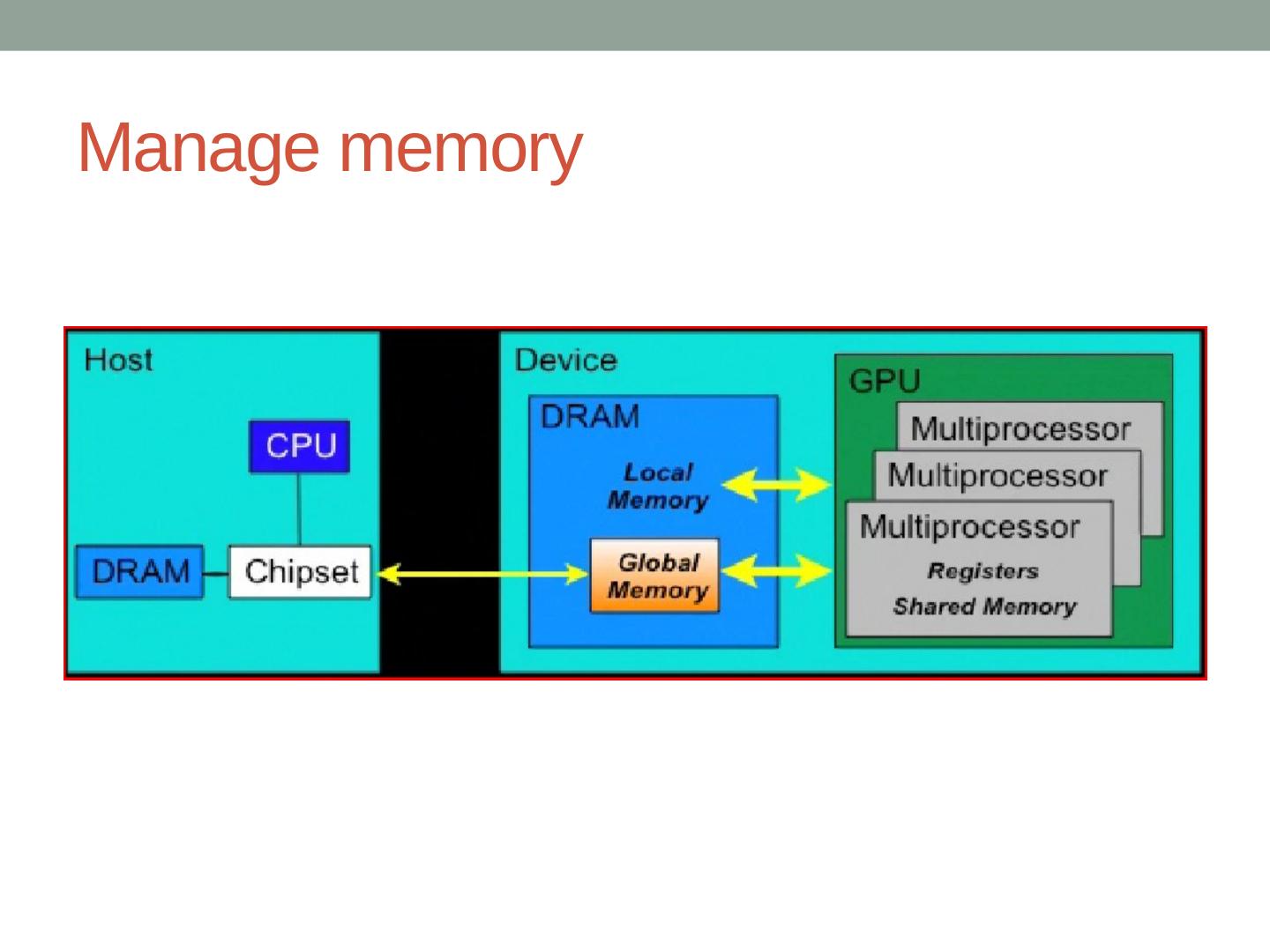 Manage memory

Host

CPU

DRAM

Chipset

Device

DRAM

Local Memory

Global Memory

GPU

Multiprocessor

Multiprocessor

Multiprocessor

Registers

Shared Memory